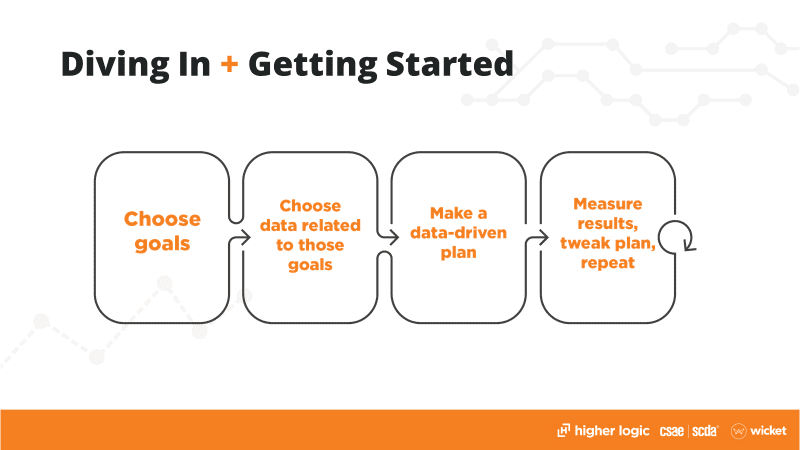 Diving In + Getting Started

Choose goals

Choose data related to those goals

Make a data-driven plan

Measure results, tweak plan, repeat

higher logic csae | scda wicket